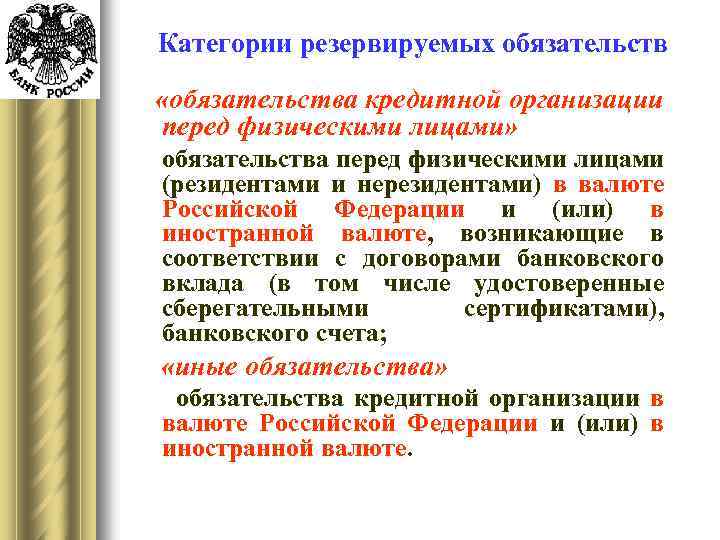 БАНК РОССИИ

Категории резервируемых обязательств

«обязательства кредитной организации перед физическими лицами»

обязательства перед физическими лицами (резидентами и нерезидентами) в валюте Российской Федерации и (или) в иностранной валюте, возникающие в соответствии с договорами банковского вклада (в том числе удостоверенные сберегательными сертификатами), банковского счета;

«иные обязательства»

обязательства кредитной организации в валюте Российской Федерации и (или) в иностранной валюте.